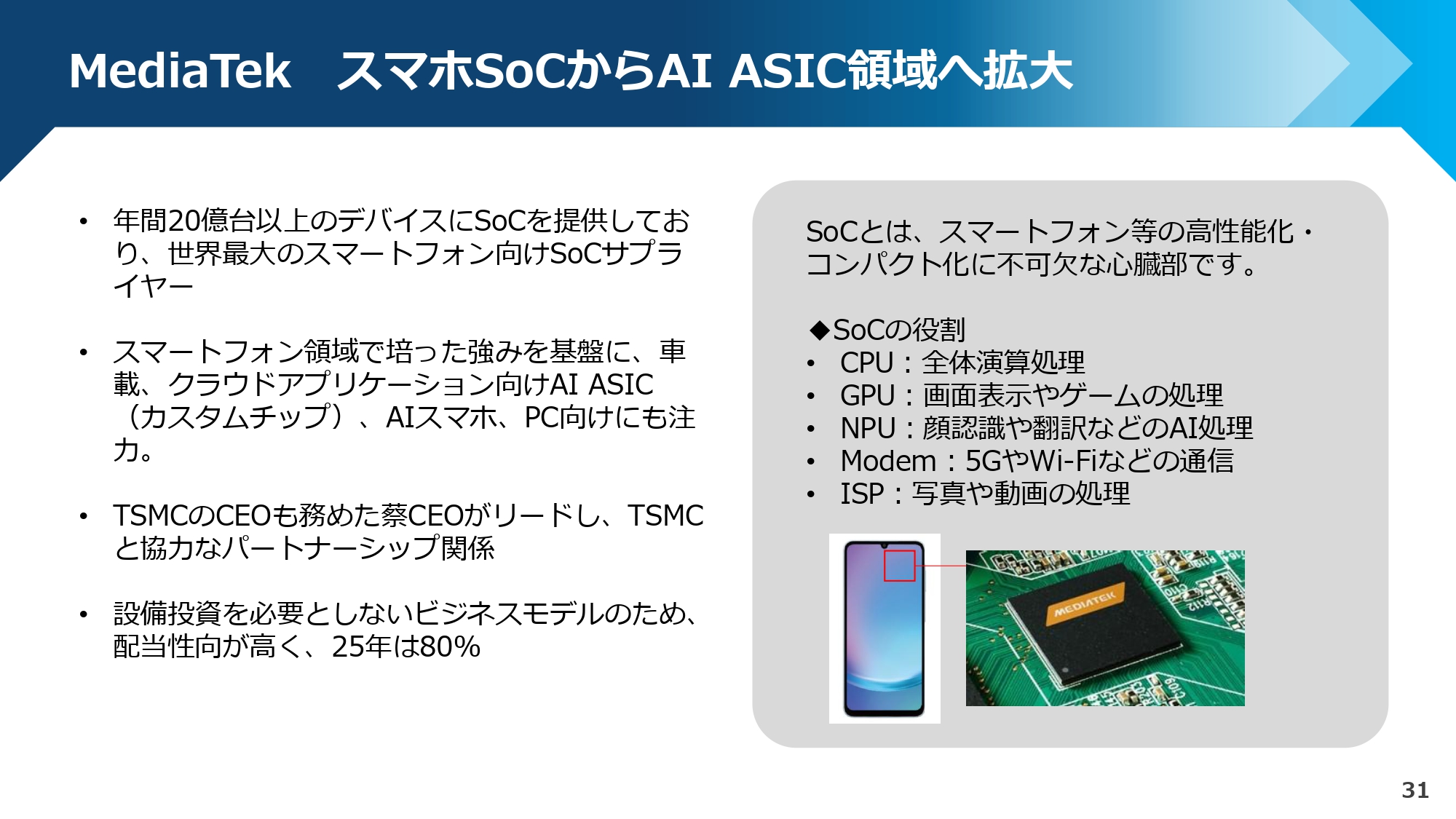 MediaTek　スマホSoCからAI ASIC領域へ拡大

• 年間20億台以上のデバイスにSoCを提供しており、世界最大のスマートフォン向けSoCサプライヤー

• スマートフォン領域で培った強みを基盤に、車載、クラウドアプリケーション向けAI ASIC（カスタムチップ）、AIスマホ、PC向けにも注力。

• TSMCのCEOも務めた蔡CEOがリードし、TSMCと協力なパートナーシップ関係

• 設備投資を必要としないビジネスモデルのため、配当性向が高く、25年は80%

SoCとは、スマートフォン等の高性能化・コンパクト化に不可欠な心臓部です。

◆SoCの役割
• CPU：全体演算処理
• GPU：画面表示やゲームの処理
• NPU：顔認識や翻訳などのAI処理
• Modem：5GやWi-Fiなどの通信
• ISP：写真や動画の処理

MEDIATEK

31